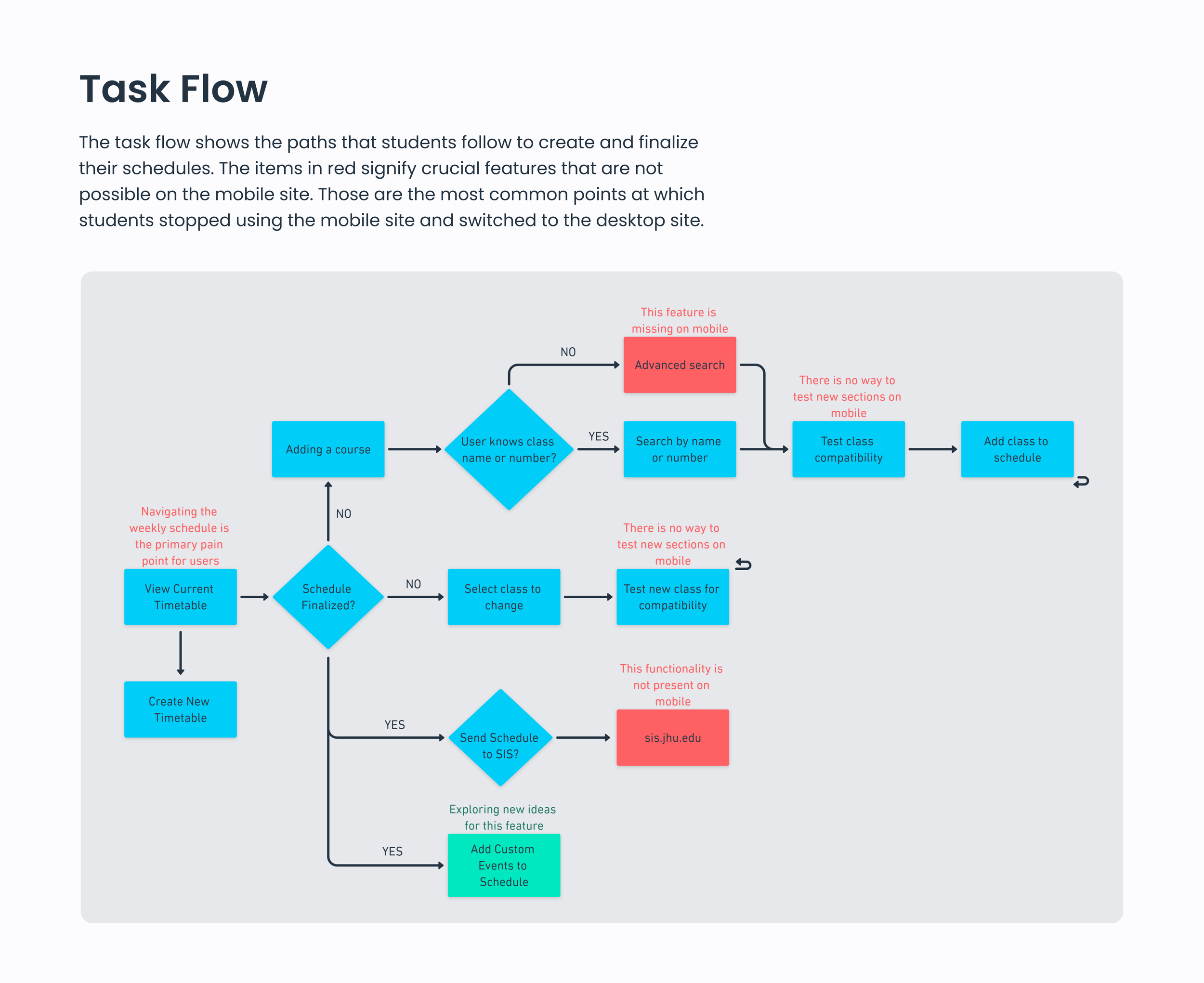 Task Flow

The task flow shows the paths that students follow to create and finalize their schedules. The items in red signify crucial features that are not possible on the mobile site. Those are the most common points at which students stopped using the mobile site and switched to the desktop site.

This feature is missing on mobile

NO

Advanced search

There is no way to test new sections on mobile

Adding a course

User knows class name or number?

YES

Search by name or number

Test class compatibility

Add class to schedule

NO

Navigating the weekly schedule is the primary pain point for users

There is no way to test new sections on mobile

View Current Timetable

Schedule Finalized?

NO

Select class to change

Test new class for compatibility

Create New Timetable

This functionality is not present on mobile

YES

Send Schedule to SIS?

sis.jhu.edu

Exploring new ideas for this feature

YES

Add Custom Events to Schedule